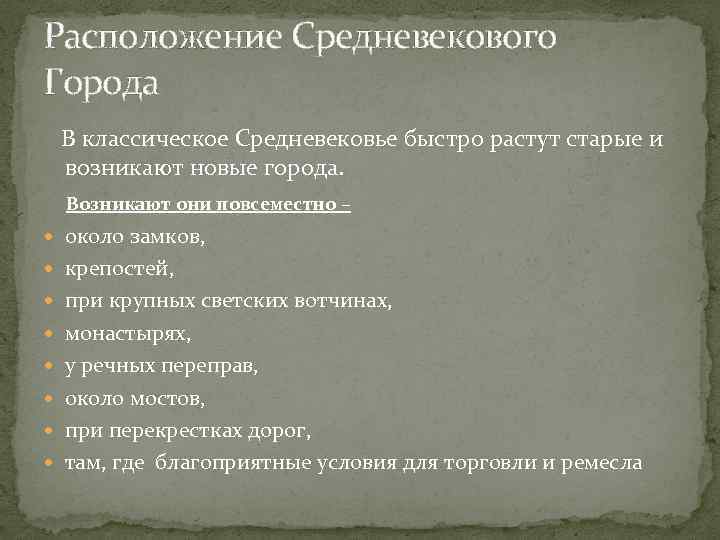 Расположение Средневекового Города

В классическое Средневековье быстро растут старые и возникают новые города.

Возникают они повсеместно –

- около замков,
- крепостей,
- при крупных светских вотчинах,
- монастырях,
- у речных переправ,
- около мостов,
- при перекрестках дорог,
- там, где благоприятные условия для торговли и ремесла